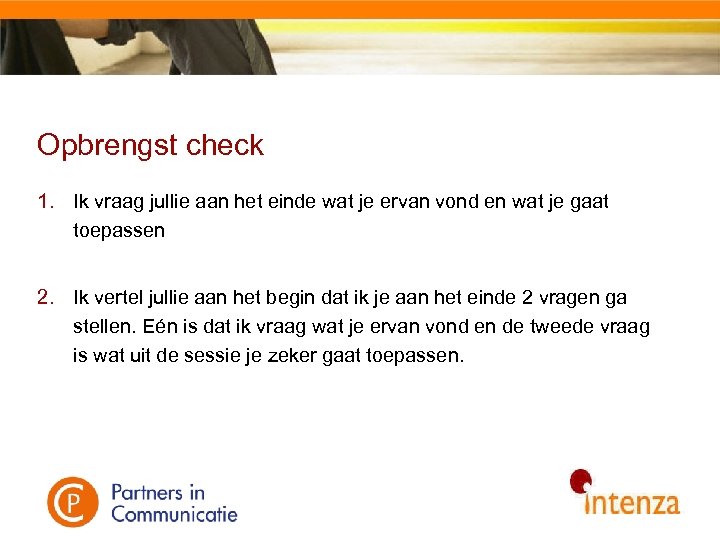 Opbrengst check

1. Ik vraag jullie aan het einde wat je ervan vond en wat je gaat toepassen

2. Ik vertel jullie aan het begin dat ik je aan het einde 2 vragen ga stellen. Eén is dat ik vraag wat je ervan vond en de tweede vraag is wat uit de sessie je zeker gaat toepassen.

CP Partners in Communicatie

intenza